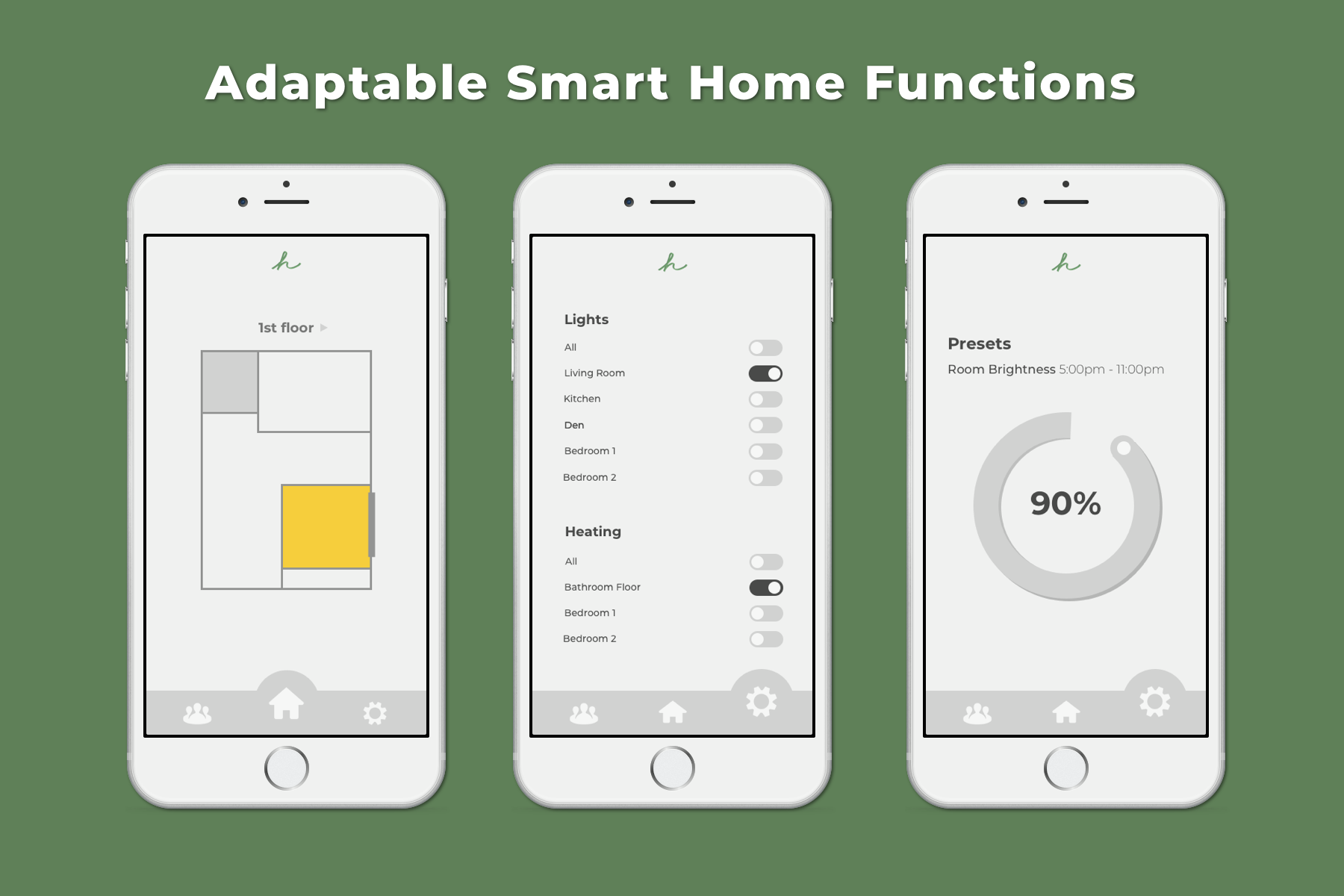 Adaptable Smart Home Functions

h

1st floor

h

Lights

All

Living Room

Kitchen

Den

Bedroom 1

Bedroom 2

Heating

All

Bathroom Floor

Bedroom 1

Bedroom 2

h

Presets

Room Brightness 5:00pm - 11:00pm

90%